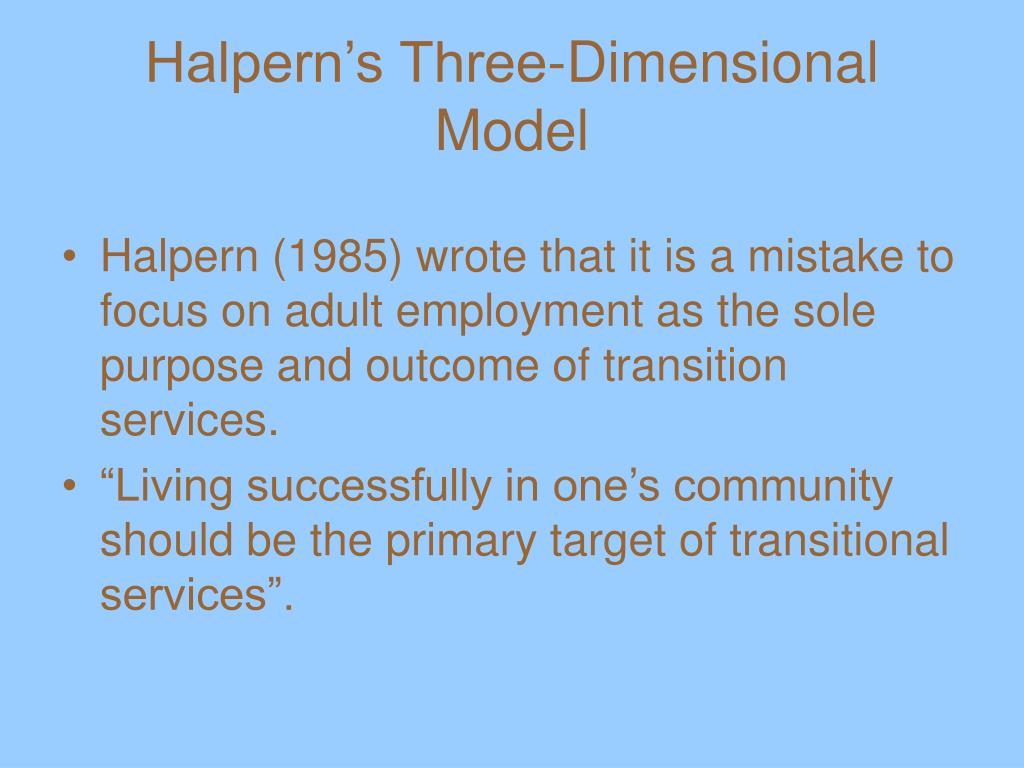 Halpern’s Three-Dimensional Model

• Halpern (1985) wrote that it is a mistake to focus on adult employment as the sole purpose and outcome of transition services.

• “Living successfully in one’s community should be the primary target of transitional services”.